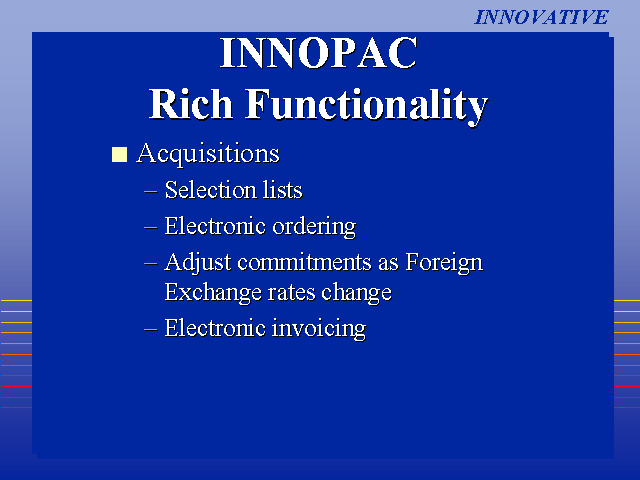 INNOVATIVE

INNOPAC
Rich Functionality

■ Acquisitions
– Selection lists
– Electronic ordering
– Adjust commitments as Foreign Exchange rates change
– Electronic invoicing